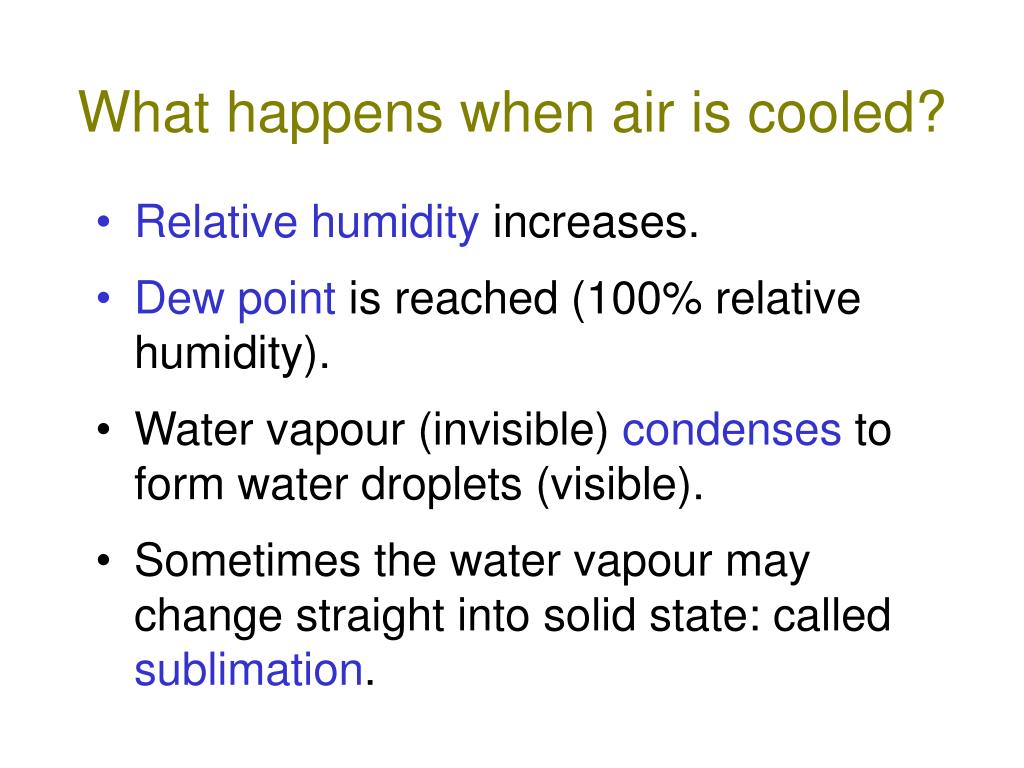 What happens when air is cooled?

• Relative humidity increases.
• Dew point is reached (100% relative humidity).
• Water vapour (invisible) condenses to form water droplets (visible).
• Sometimes the water vapour may change straight into solid state: called sublimation.